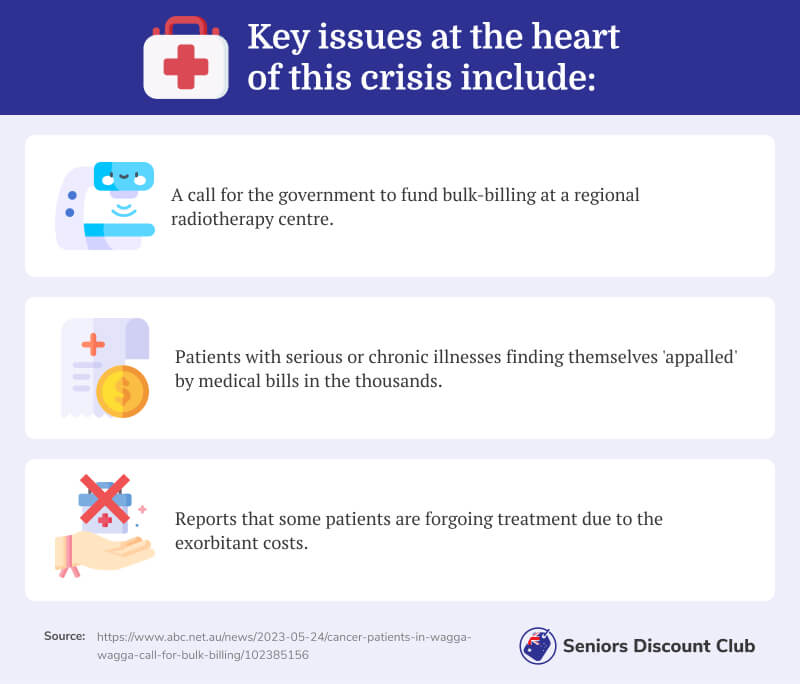 Key issues at the heart of this crisis include:

A call for the government to fund bulk-billing at a regional radiotherapy centre.

Patients with serious or chronic illnesses finding themselves 'appalled' by medical bills in the thousands.

Reports that some patients are forgoing treatment due to the exorbitant costs.

Source: https://www.abc.net.au/news/2023-05-24/cancer-patients-in-wagga-wagga-call-for-bulk-billing/102385156

Seniors Discount Club